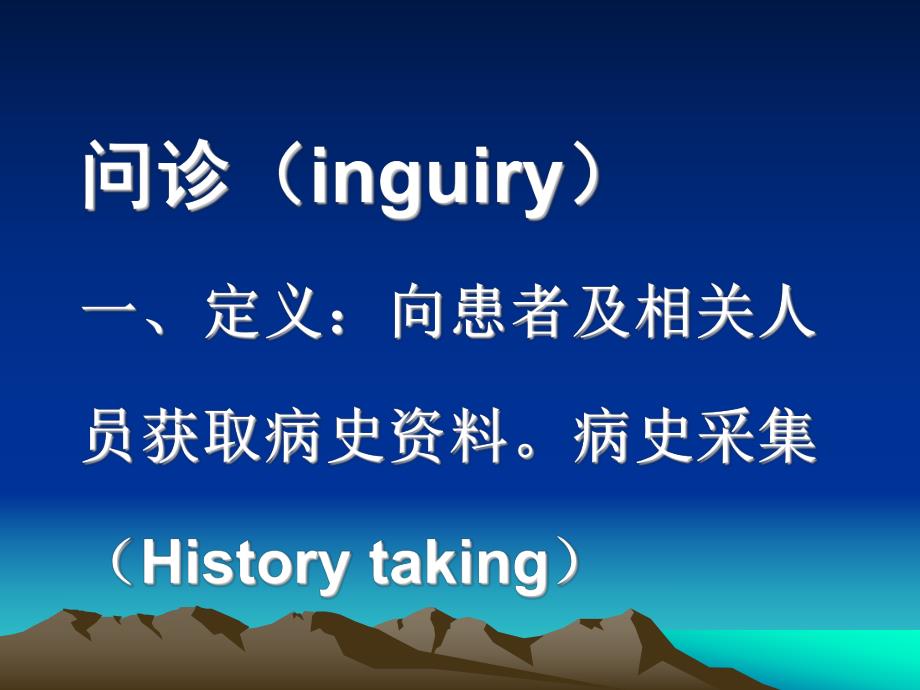 问诊（inguiry）

一、定义：向患者及相关人员获取病史资料。病史采集（History taking）